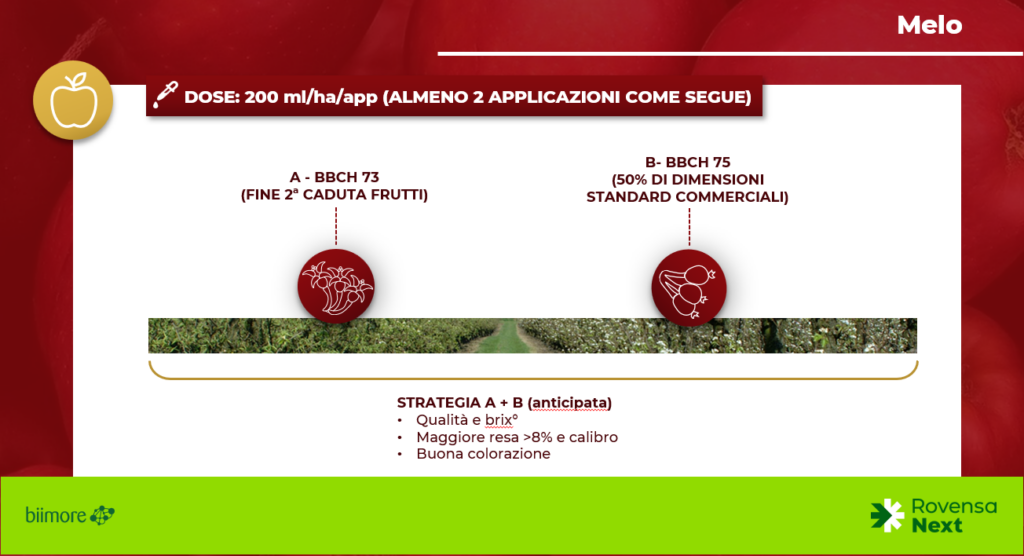 Melo

DOSE: 200 ml/ha/app (ALMENO 2 APPLICAZIONI COME SEGUE)

A - BBCH 73
(FINE 2ª CADUTA FRUTTI)

B- BBCH 75
(50% DI DIMENSIONI STANDARD COMMERCIALI)

STRATEGIA A + B (anticipata)
• Qualità e brix°
• Maggiore resa >8% e calibro
• Buona colorazione

biimore

Rovensa Next